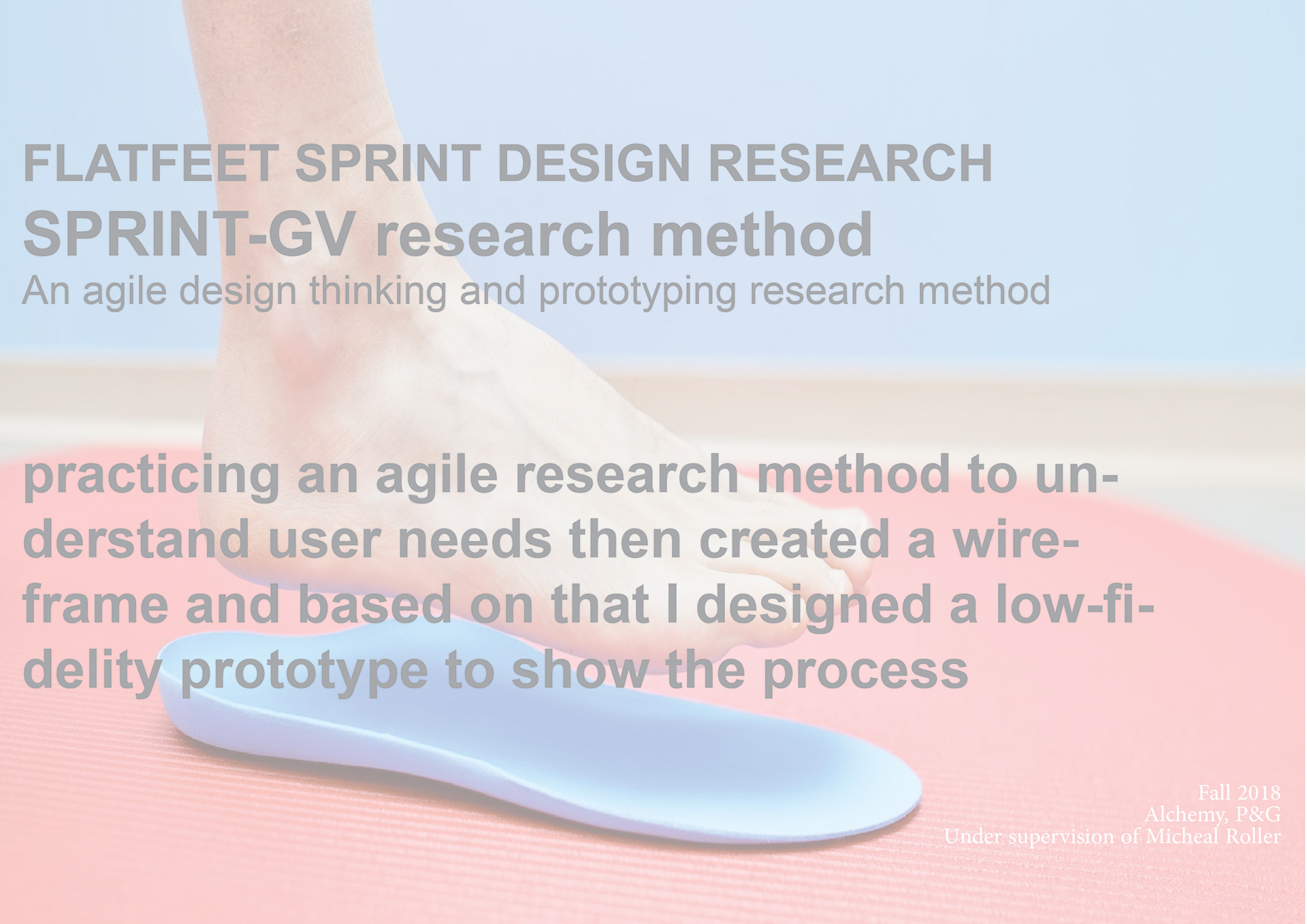 FLATFEET SPRINT DESIGN RESEARCH
SPRINT-GV research method
An agile design thinking and prototyping research method

practicing an agile research method to understand user needs then created a wireframe and based on that I designed a low-fidelity prototype to show the process

Fall 2018
Alchemy, P&G
Under supervision of Micheal Roller